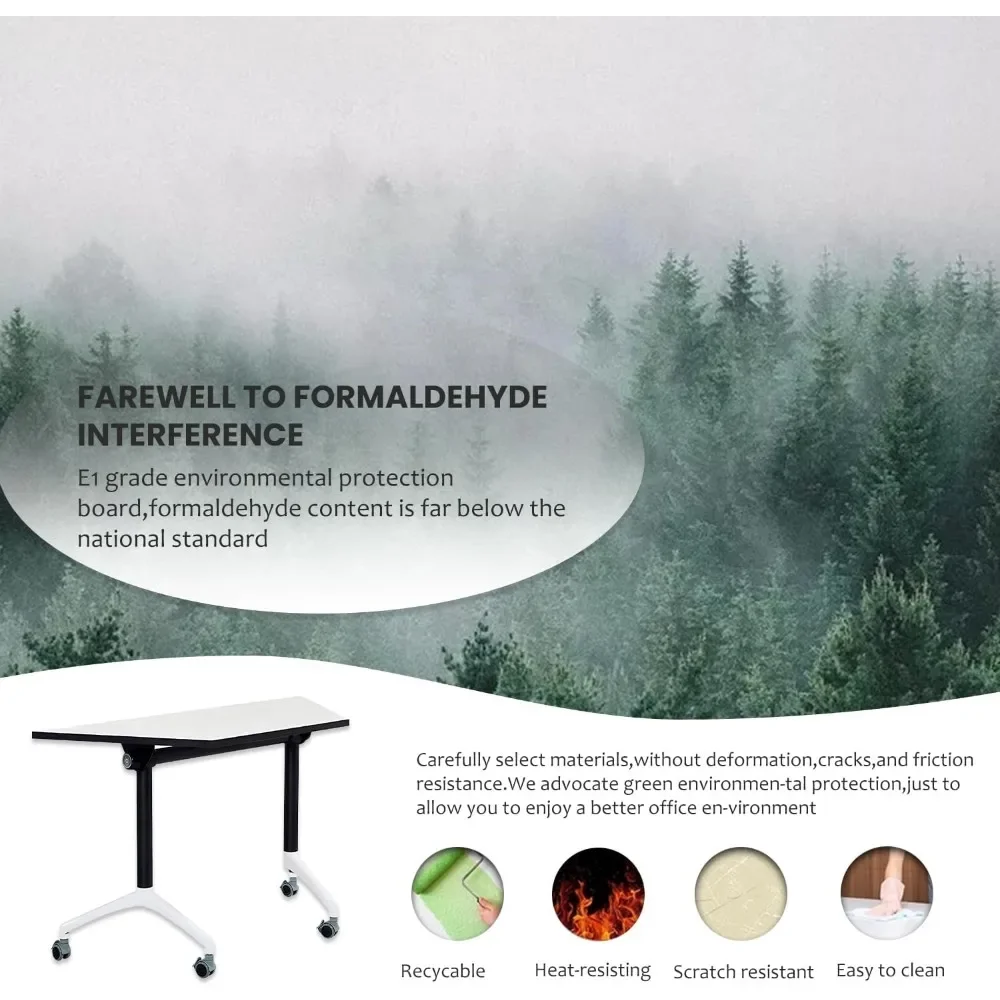 FAREWELL TO FORMALDEHYDE INTERFERENCE

E1 grade environmental protection board,formaldehyde content is far below the national standard

Carefully select materials,without deformation,cracks,and friction resistance.We advocate green environmen-tal protection,just to allow you to enjoy a better office en-vironment

Recycable

Heat-resisting

Scratch resistant

Easy to clean